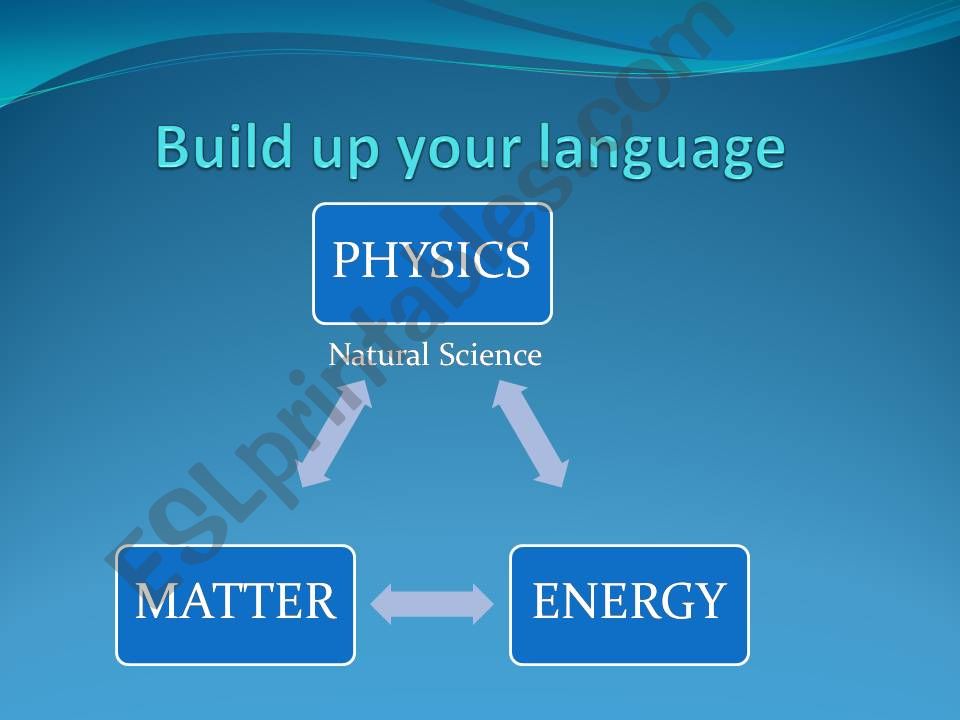 Build up your language

PHYSICS

Natural Science

MATTER

ENERGY

ESLprintables.com